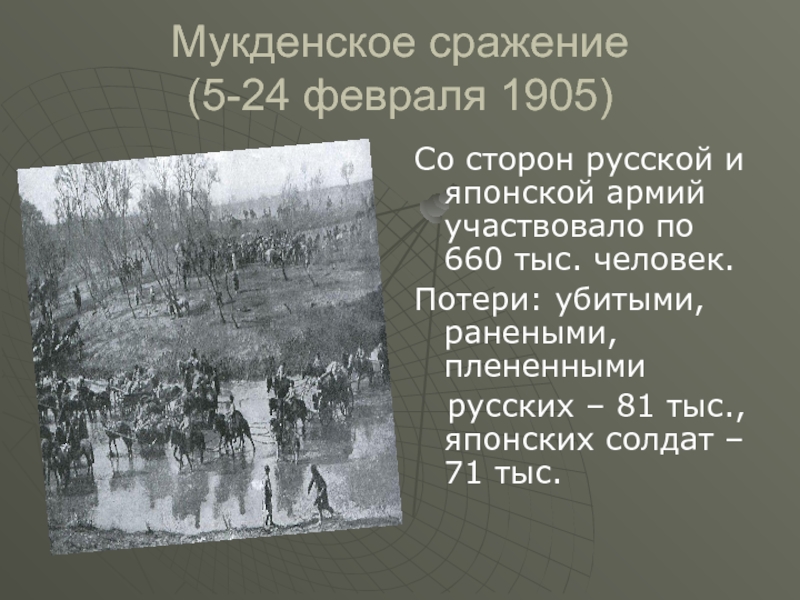 Мукденское сражение
(5-24 февраля 1905)

Со сторон русской и японской армий участвовало по 660 тыс. человек.

Потери: убитыми, ранеными, плененными

русских – 81 тыс., японских солдат – 71 тыс.